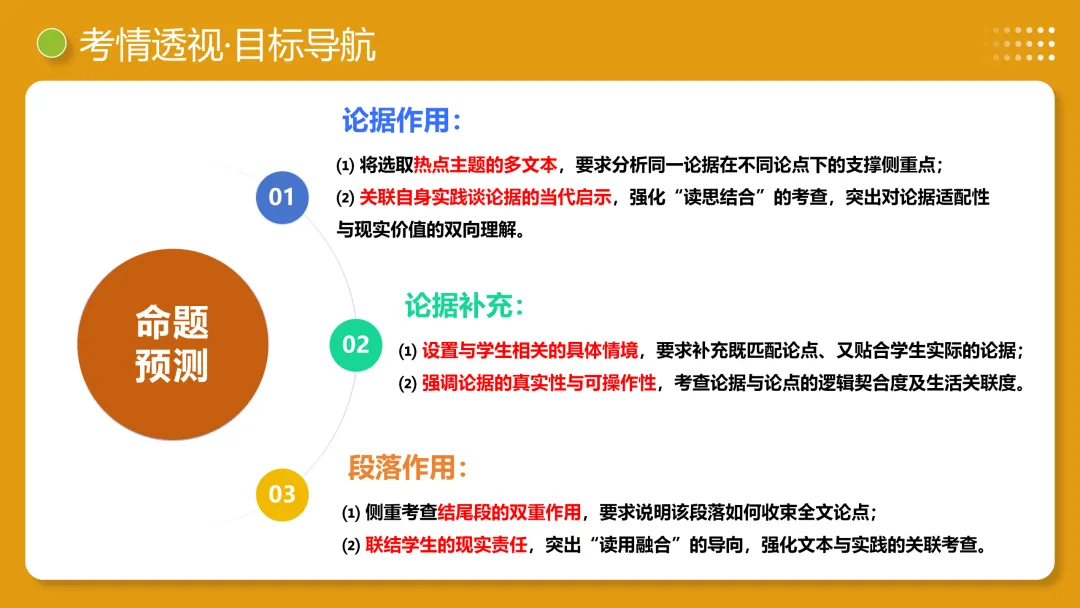 考情透视·目标导航

命题预测

01

论据作用：

⑴ 将选取热点主题的多文本，要求分析同一论据在不同论点下的支撑侧重点；
⑵ 关联自身实践谈论据的当代启示，强化“读思结合”的考查，突出对论据适配性与现实价值的双向理解。

02

论据补充：

⑴ 设置与学生相关的具体情境，要求补充既匹配论点、又贴合学生实际的论据；
⑵ 强调论据的真实性与可操作性，考查论据与论点的逻辑契合度及生活关联度。

03

段落作用：

⑴ 侧重考查结尾段的双重作用，要求说明该段落如何收束全文论点；
⑵ 联结学生的现实责任，突出“读用融合”的导向，强化文本与实践的关联考查。